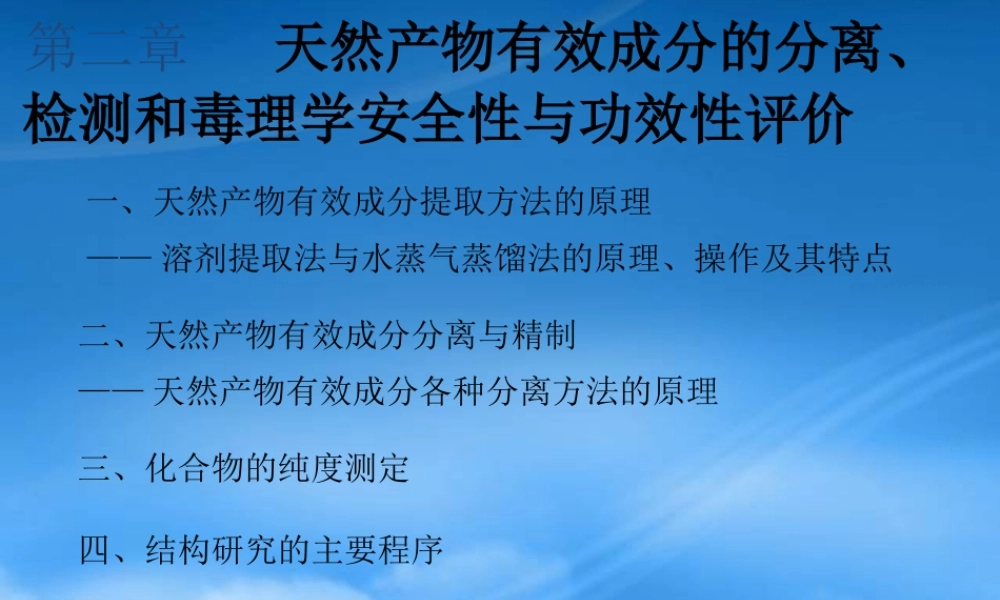 第二章　天然产物有效成分的分离、检测和毒理学安全性与功效性评价

一、天然产物有效成分提取方法的原理

—— 溶剂提取法与水蒸气蒸馏法的原理、操作及其特点

二、天然产物有效成分分离与精制

—— 天然产物有效成分各种分离方法的原理

三、化合物的纯度测定

四、结构研究的主要程序